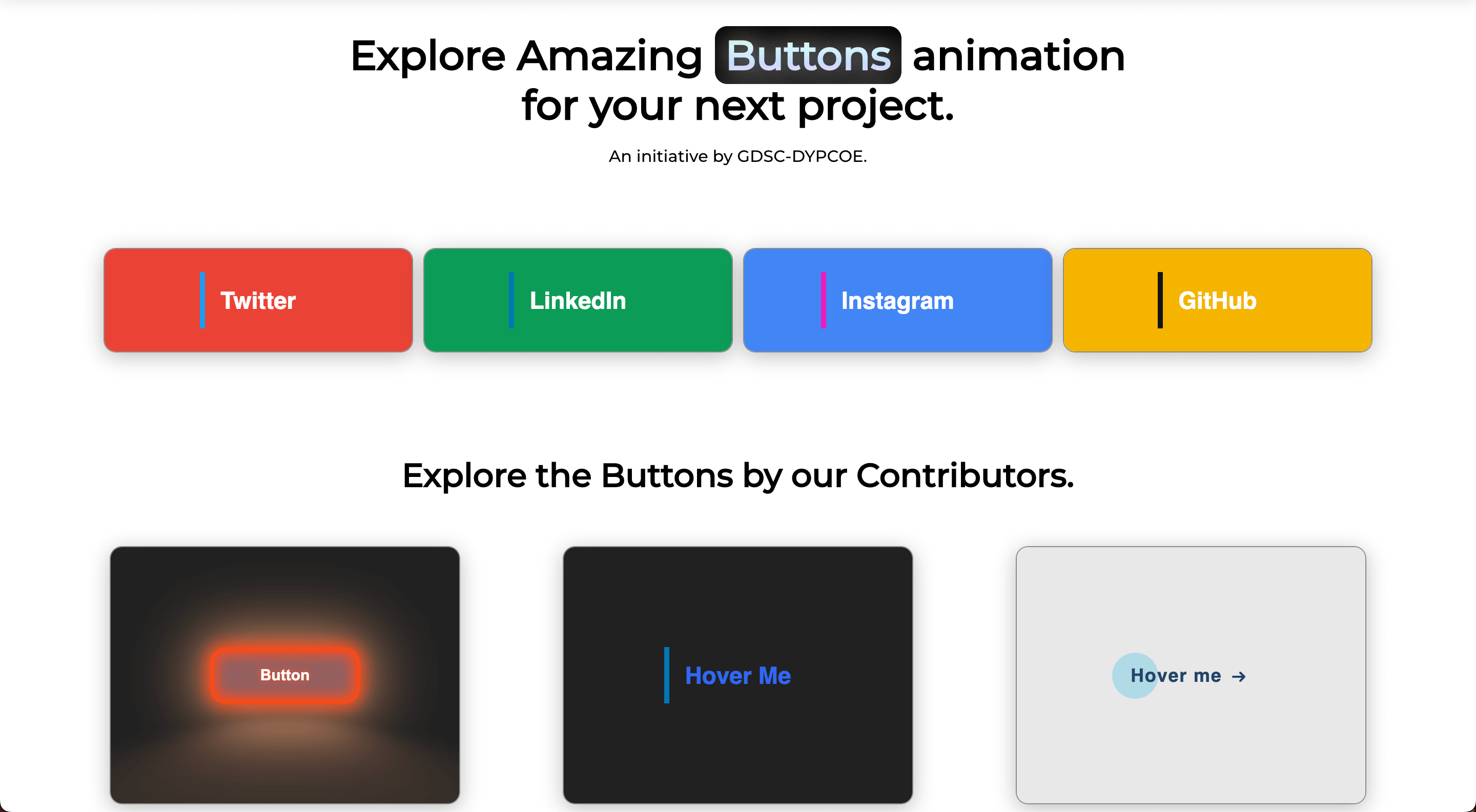 Explore Amazing Buttons animation for your next project.

An initiative by GDSC-DYPCOE.

Twitter

LinkedIn

Instagram

GitHub

Explore the Buttons by our Contributors.

Button

Hover Me

Hover me →